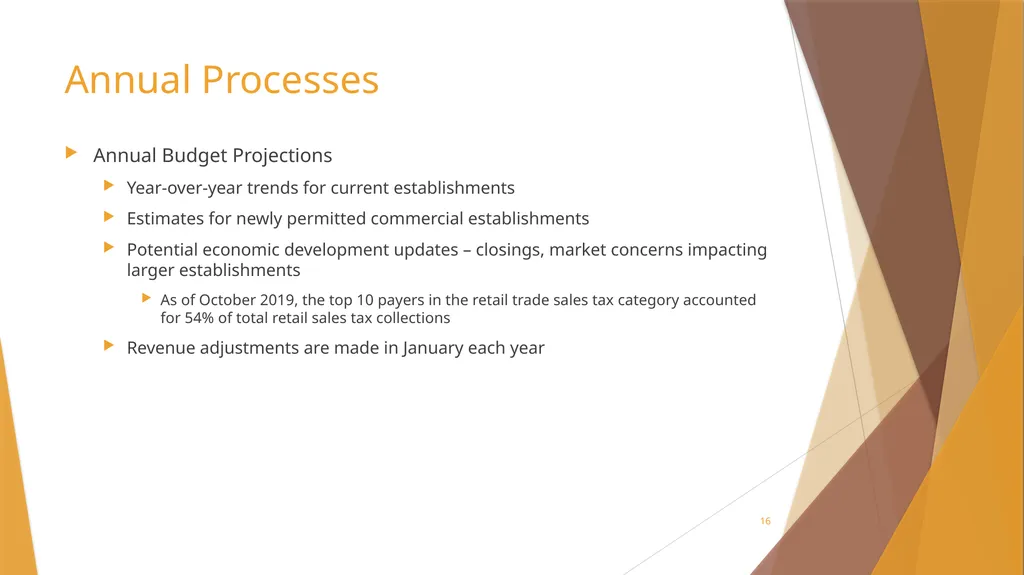 Annual Processes

Annual Budget Projections

Year-over-year trends for current establishments

Estimates for newly permitted commercial establishments

Potential economic development updates – closings, market concerns impacting larger establishments

As of October 2019, the top 10 payers in the retail trade sales tax category accounted for 54% of total retail sales tax collections

Revenue adjustments are made in January each year

16